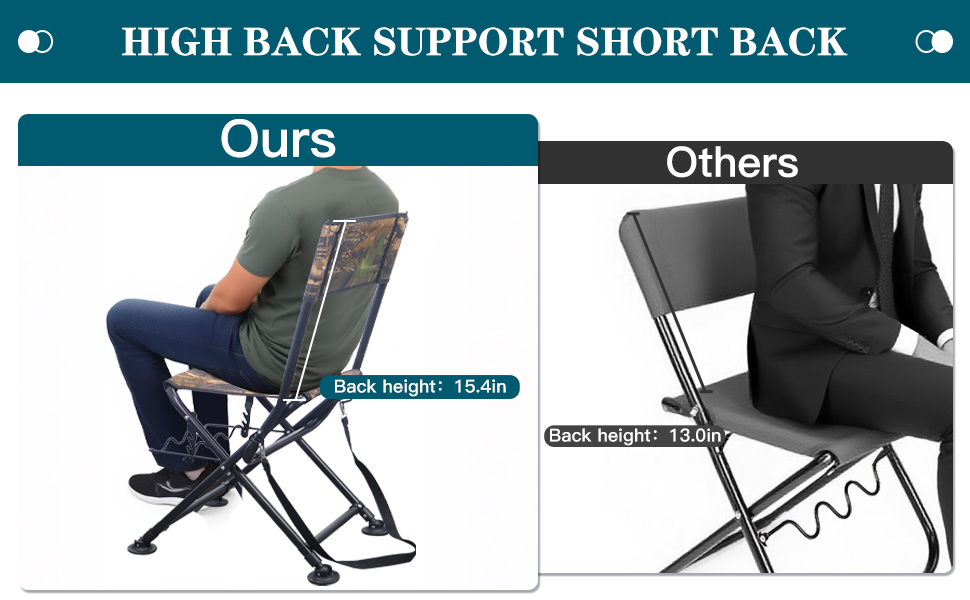 HIGH BACK SUPPORT SHORT BACK

Ours

Back height：15.4in

Others

Back height：13.0in